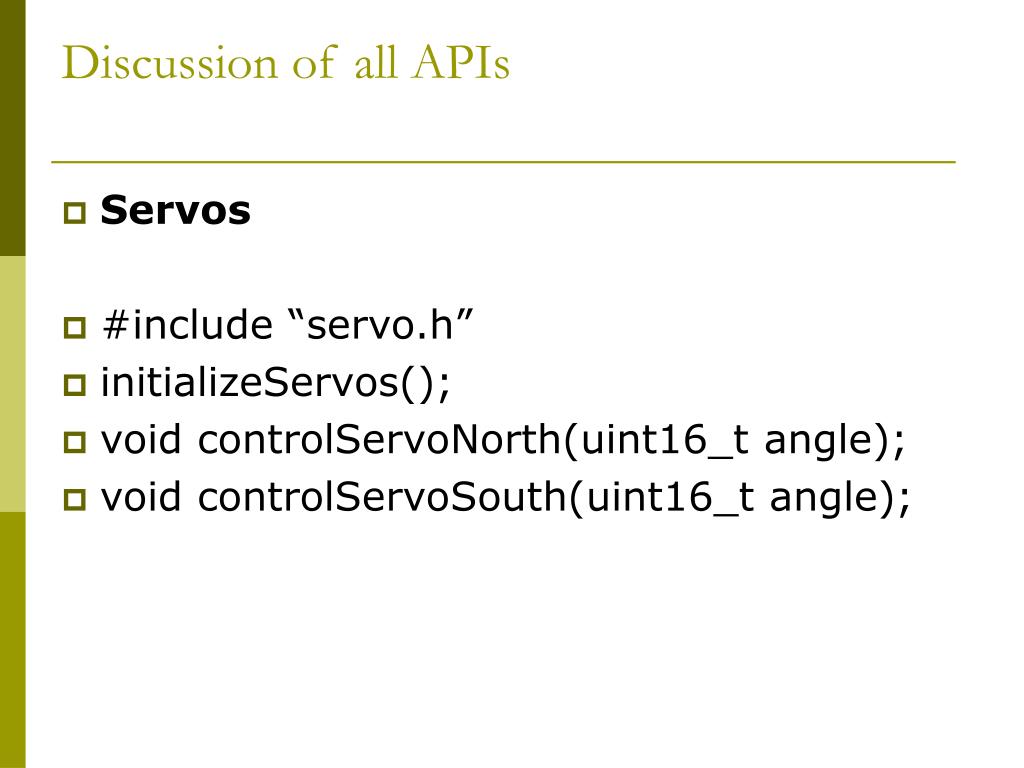 Discussion of all APIs

Servos

#include “servo.h”
initializeServos();
void controlServoNorth(uint16_t angle);
void controlServoSouth(uint16_t angle);